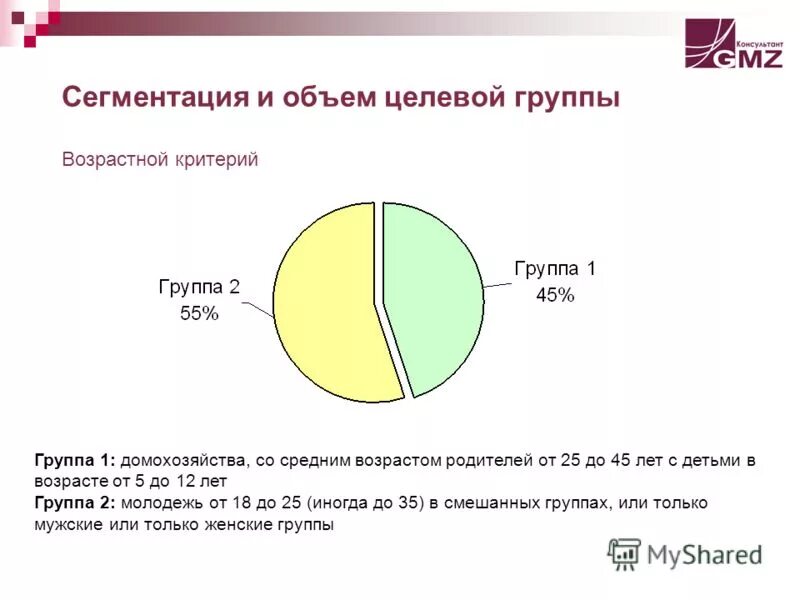 Консультант GMZ

Сегментация и объем целевой группы

Возрастной критерий

Группа 2
55%

Группа 1
45%

Группа 1: домохозяйства, со средним возрастом родителей от 25 до 45 лет с детьми в возрасте от 5 до 12 лет
Группа 2: молодежь от 18 до 25 (иногда до 35) в смешанных группах, или только мужские или только женские группы

MyShared